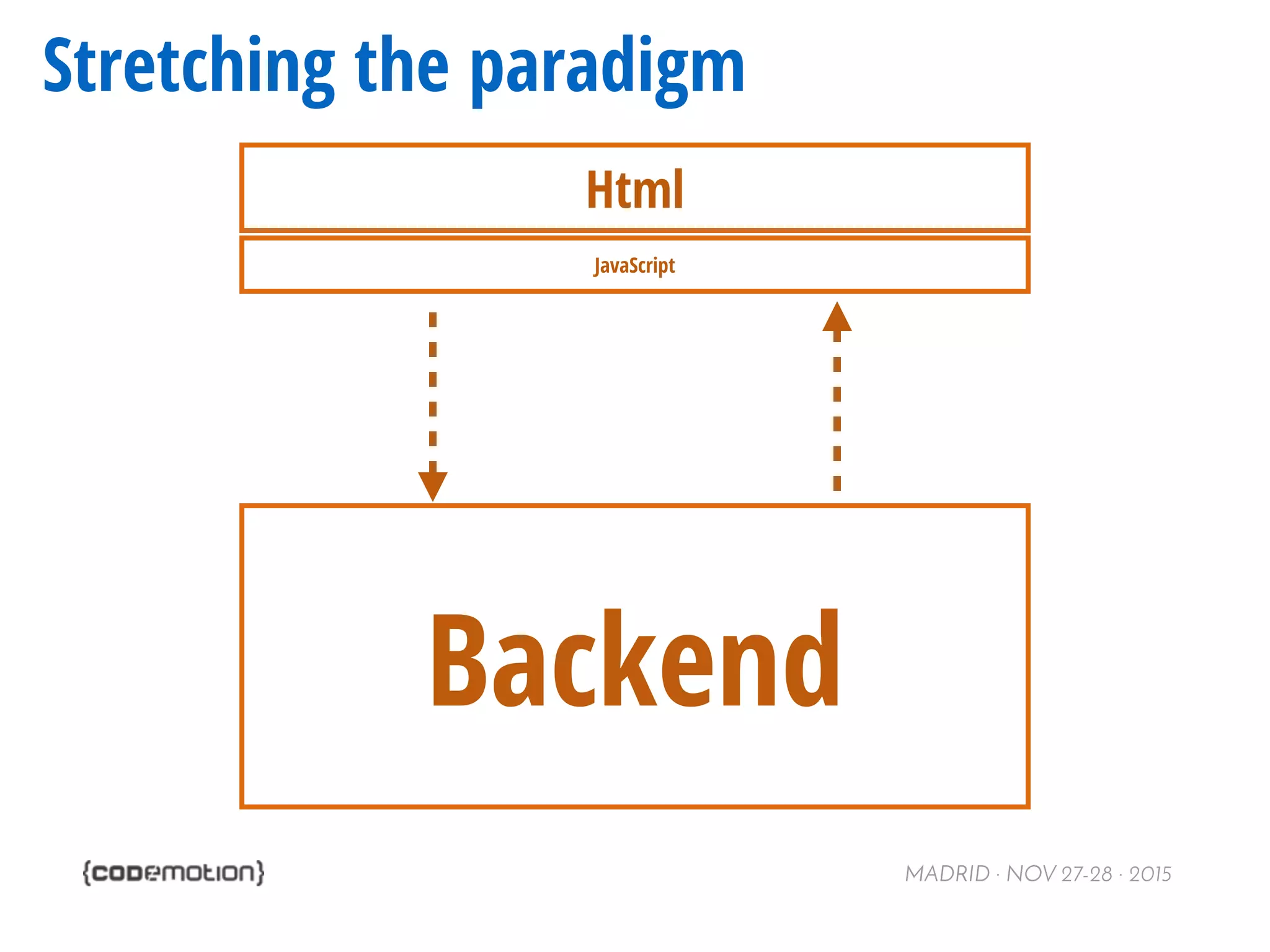 Stretching the paradigm

Html

JavaScript

Backend

{codemotion}

MADRID · NOV 27-28 · 2015